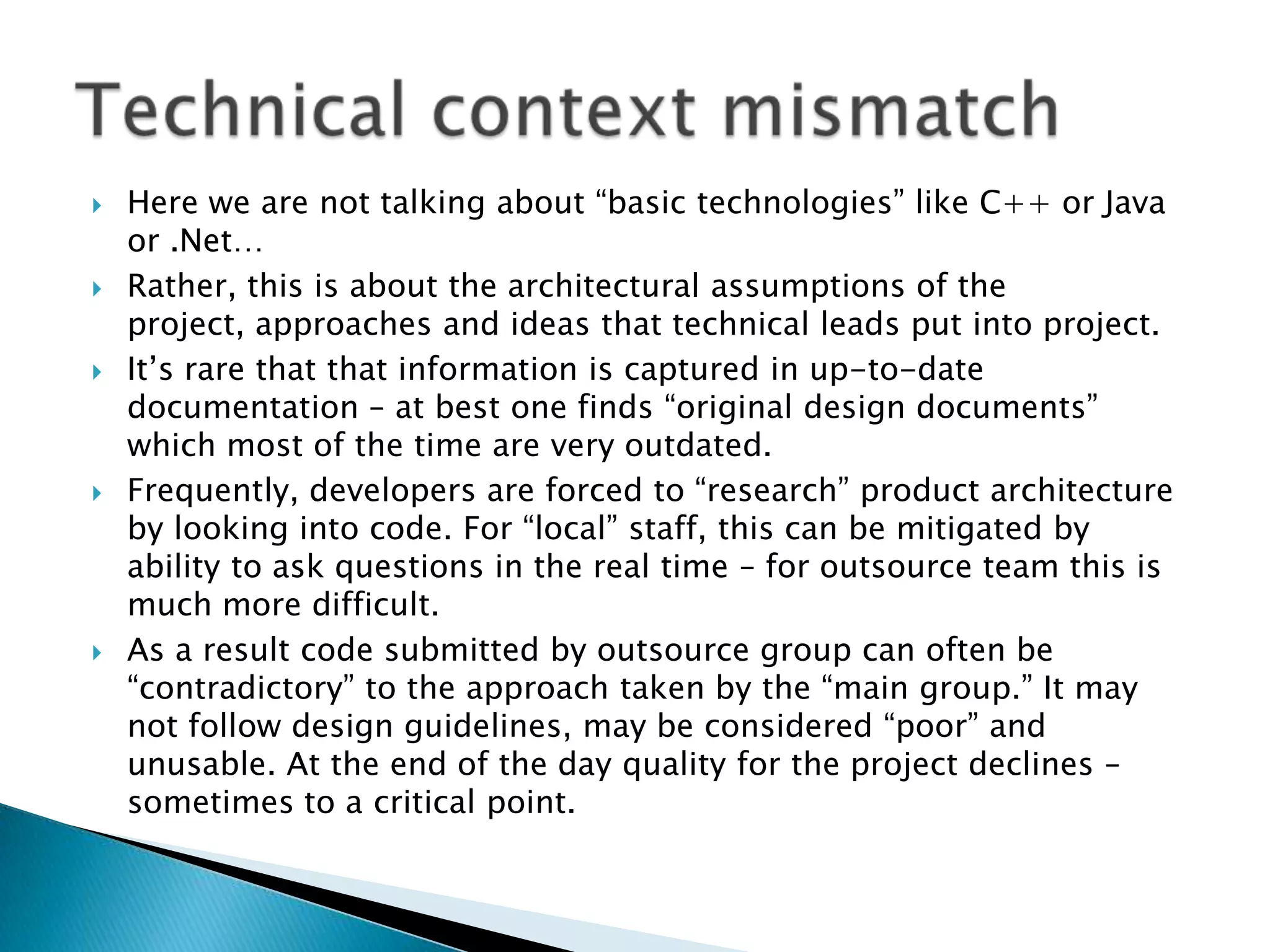 Technical context mismatch

Here we are not talking about “basic technologies” like C++ or Java or .Net…

Rather, this is about the architectural assumptions of the project, approaches and ideas that technical leads put into project.

It’s rare that that information is captured in up-to-date documentation – at best one finds “original design documents” which most of the time are very outdated.

Frequently, developers are forced to “research” product architecture by looking into code. For “local” staff, this can be mitigated by ability to ask questions in the real time – for outsource team this is much more difficult.

As a result code submitted by outsource group can often be “contradictory” to the approach taken by the “main group.” It may not follow design guidelines, may be considered “poor” and unusable. At the end of the day quality for the project declines – sometimes to a critical point.